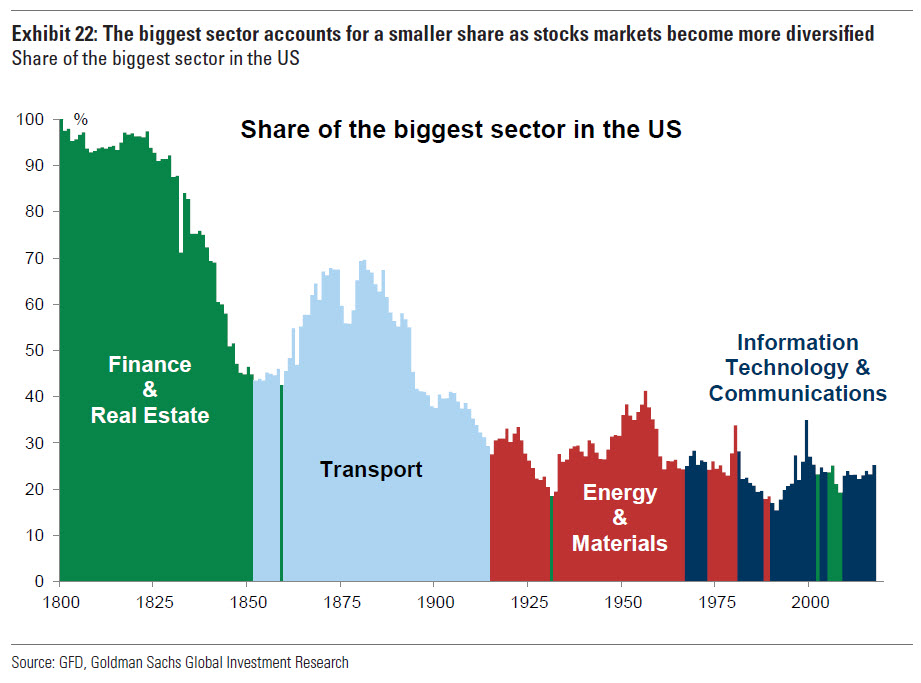 Exhibit 22: The biggest sector accounts for a smaller share as stocks markets become more diversified
Share of the biggest sector in the US

Share of the biggest sector in the US

%
100
90
80
70
60
50
40
30
20
10
0

Finance & Real Estate

Transport

Energy & Materials

Information Technology & Communications

1800
1825
1850
1875
1900
1925
1950
1975
2000

Source: GFD, Goldman Sachs Global Investment Research